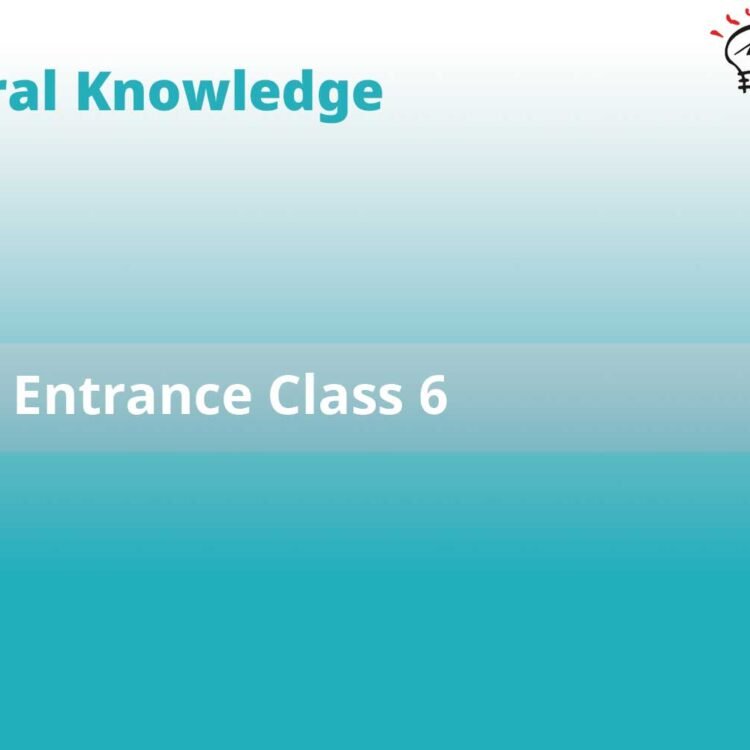 ral Knowledge

Entrance Class 6